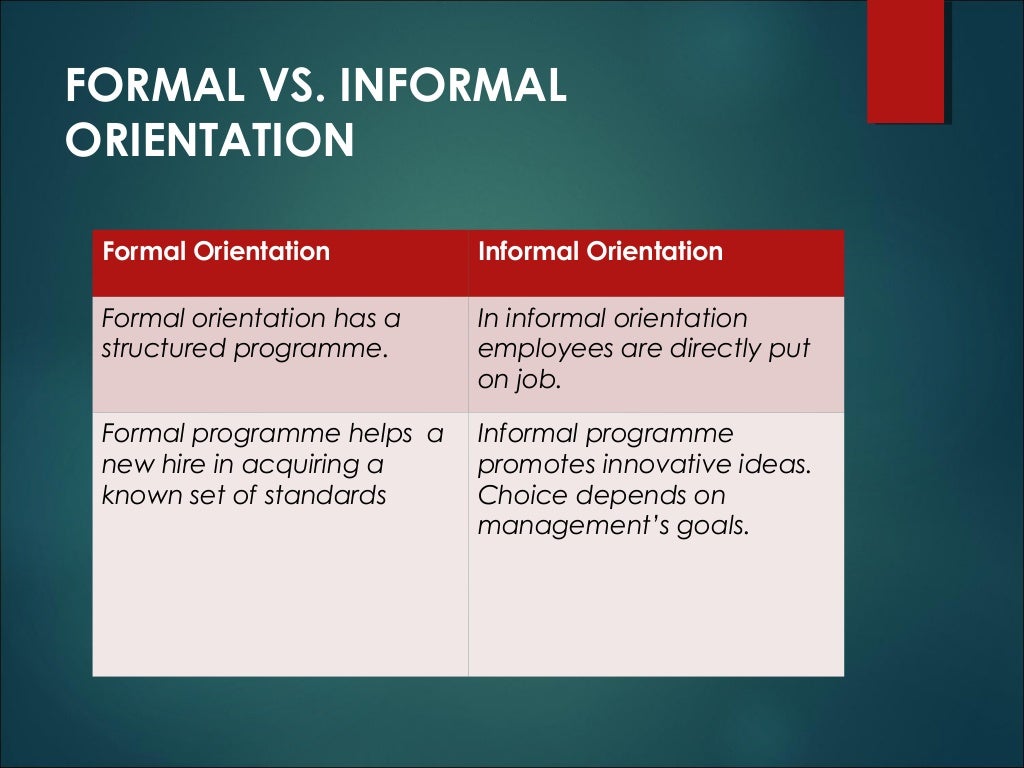 FORMAL VS. INFORMAL ORIENTATION

| Formal Orientation | Informal Orientation |
|---|---|
| Formal orientation has a structured programme. | In informal orientation employees are directly put on job. |
| Formal programme helps a new hire in acquiring a known set of standards | Informal programme promotes innovative ideas. Choice depends on management's goals. |